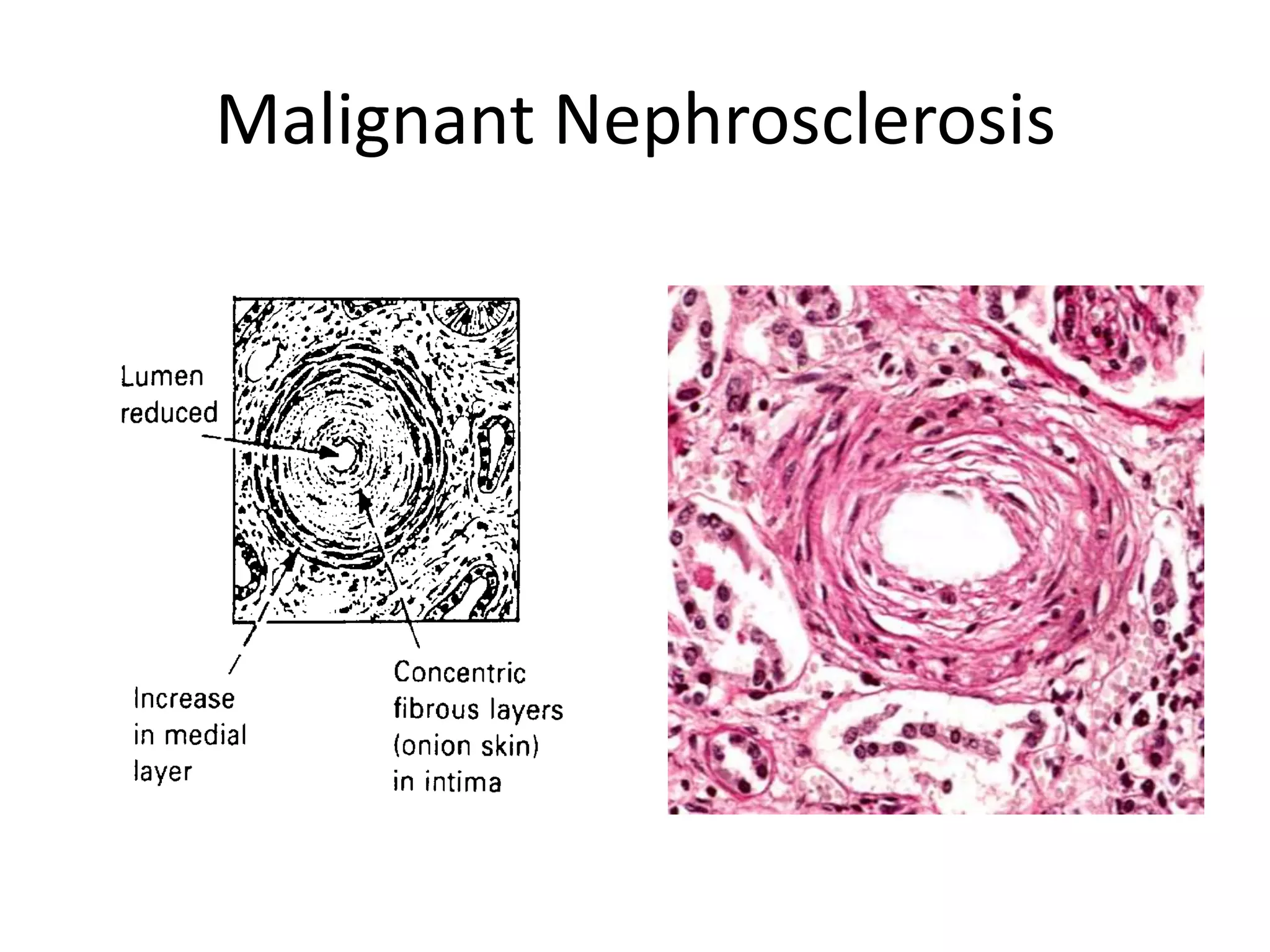 Malignant Nephrosclerosis

Lumen reduced

Increase in medial layer

Concentric fibrous layers (onion skin) in intima